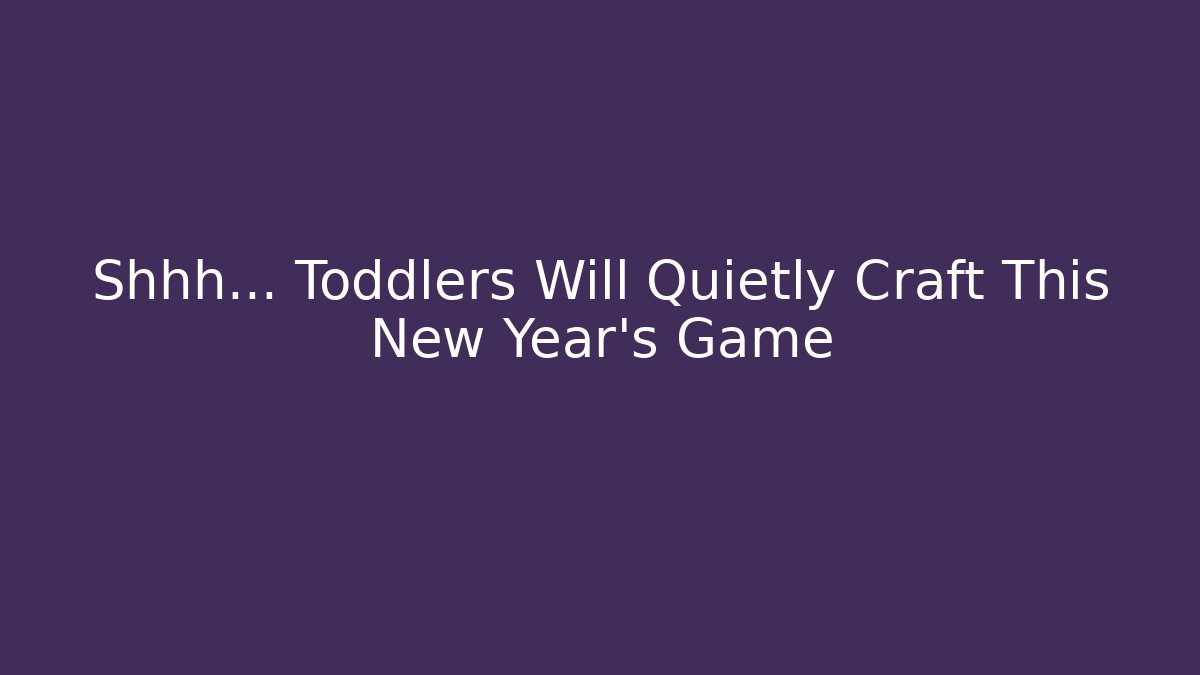 Shhh... Toddlers Will Quietly Craft This New Year's Game